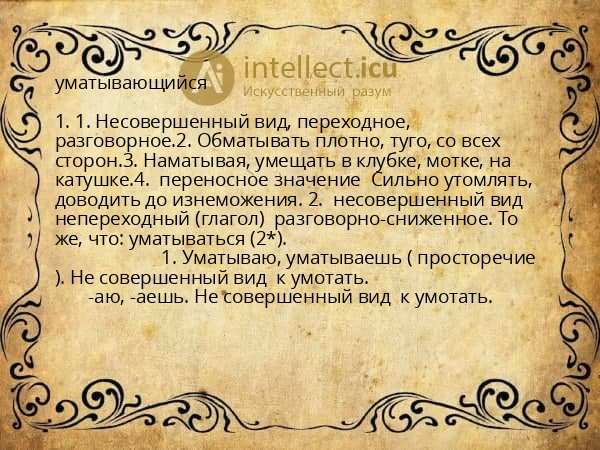 intellect.icu
Искусственный разум

уматывающийся

1. 1. Несовершенный вид, переходное, разговорное.2. Обматывать плотно, туго, со всех сторон.3. Наматывая, умещать в клубке, мотке, на катушке.4. переносное значение Сильно утомлять, доводить до изнеможения. 2. несовершенный вид непереходный (глагол) разговорно-сниженное. То же, что: уматываться (2*).

1. Уматываю, уматываешь ( просторечие ). Не совершенный вид к умотать.

-аю, -аешь. Не совершенный вид к умотать.